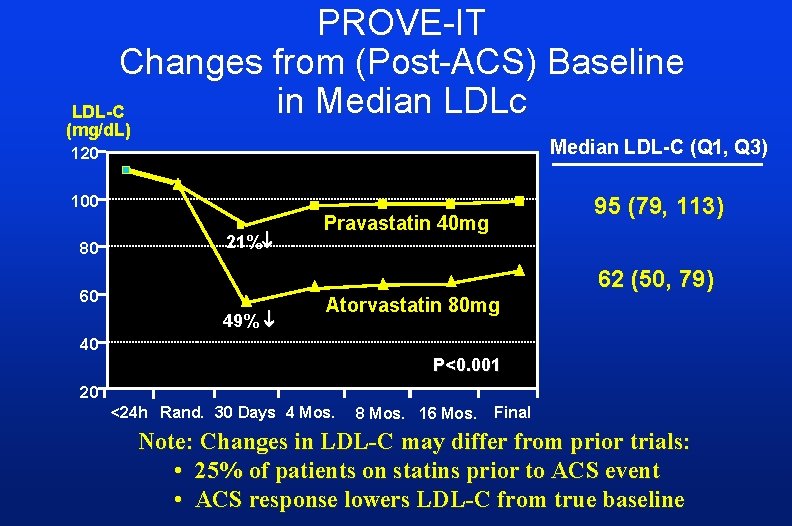 PROVE-IT
Changes from (Post-ACS) Baseline
in Median LDLc

LDL-C
(mg/dL)

120
100
80
60
40
20

21%↓
Pravastatin 40mg
49%↓
Atorvastatin 80mg
P<0.001

<24h Rand. 30 Days 4 Mos. 8 Mos. 16 Mos. Final

Median LDL-C (Q1, Q3)
95 (79, 113)
62 (50, 79)

Note: Changes in LDL-C may differ from prior trials:
• 25% of patients on statins prior to ACS event
• ACS response lowers LDL-C from true baseline